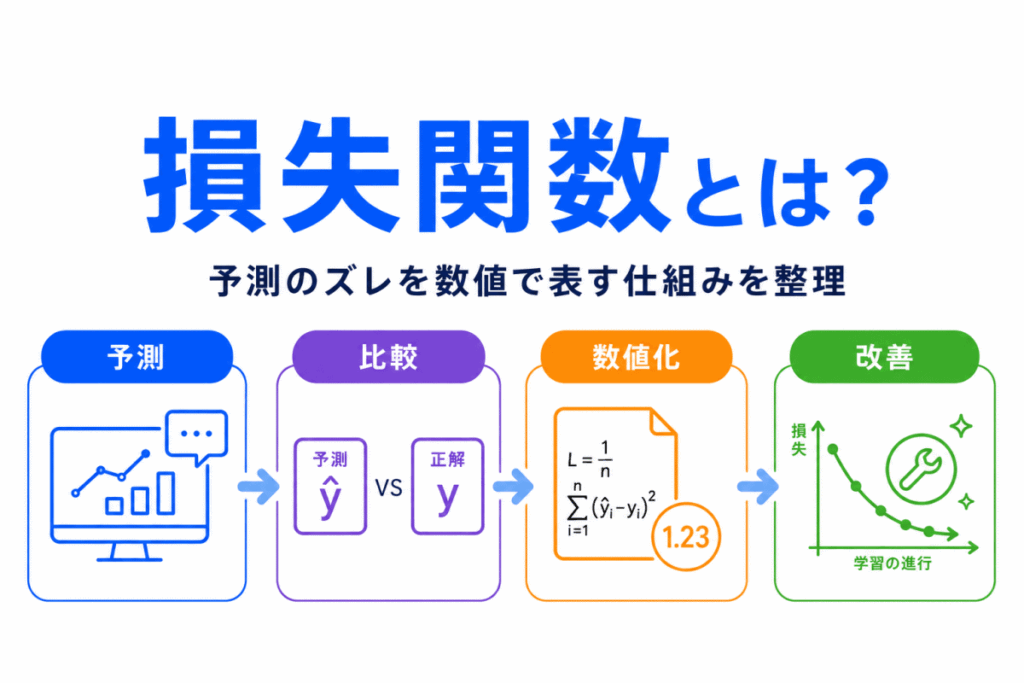 損失関数とは?

予測のズレを数値で表す仕組みを整理

予測

比較

予測
$\hat{y}$
VS
正解
$y$

数値化

$L = \frac{1}{n} \sum_{i=1}^{n} (\hat{y}_i - y_i)^2$

1.23

改善

損失

学習の進行